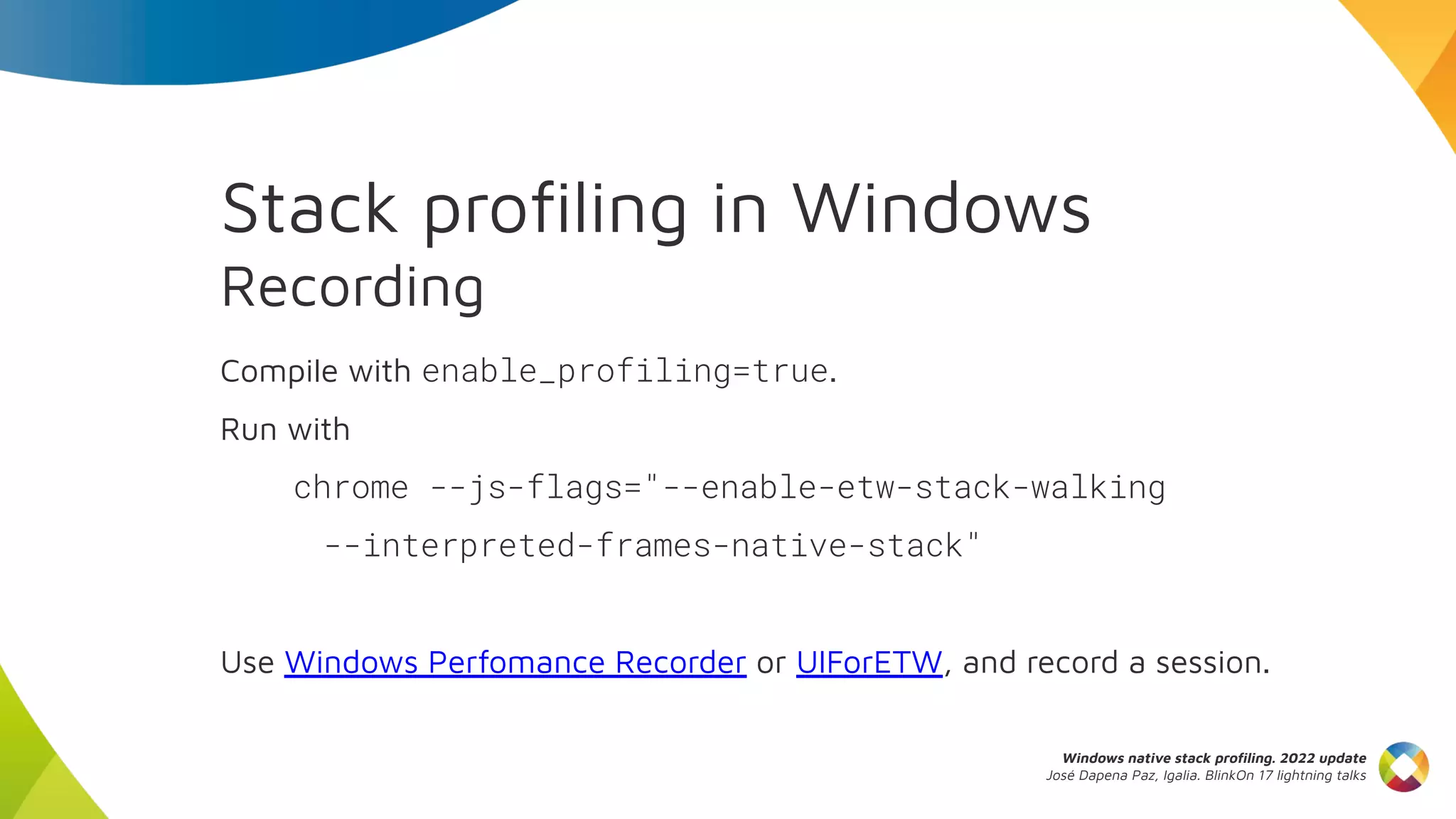 Stack profiling in Windows
Recording

Compile with enable_profiling=true.

Run with

chrome --js-flags="--enable-etw-stack-walking
--interpreted-frames-native-stack"

Use Windows Perfomance Recorder or UIForETW, and record a session.

Windows native stack profiling. 2022 update
José Dapena Paz, Igalia. BlinkOn 17 lightning talks